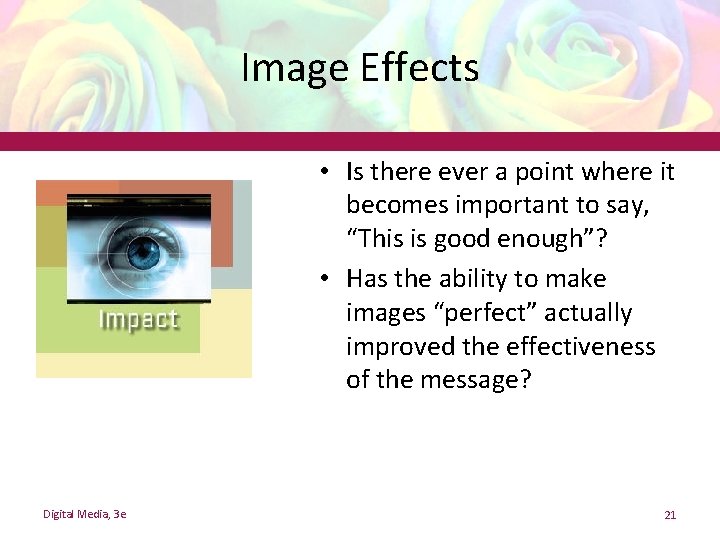 Image Effects

Impact

• Is there ever a point where it becomes important to say, “This is good enough”?

• Has the ability to make images “perfect” actually improved the effectiveness of the message?

Digital Media, 3e

21